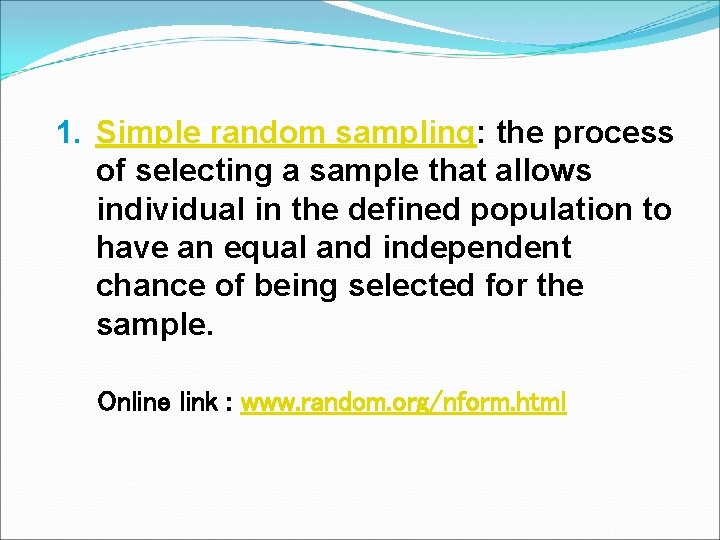 1. Simple random sampling: the process of selecting a sample that allows individual in the defined population to have an equal and independent chance of being selected for the sample.

Online link : www.random.org/nform.html